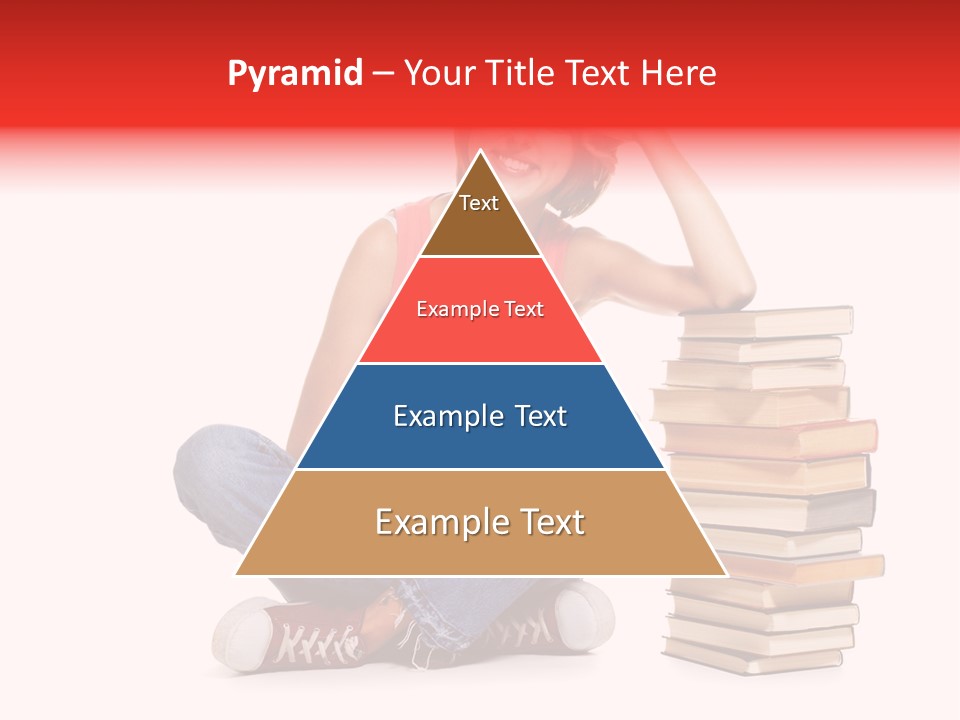 Pyramid – Your Title Text Here

Text

Example Text

Example Text

Example Text